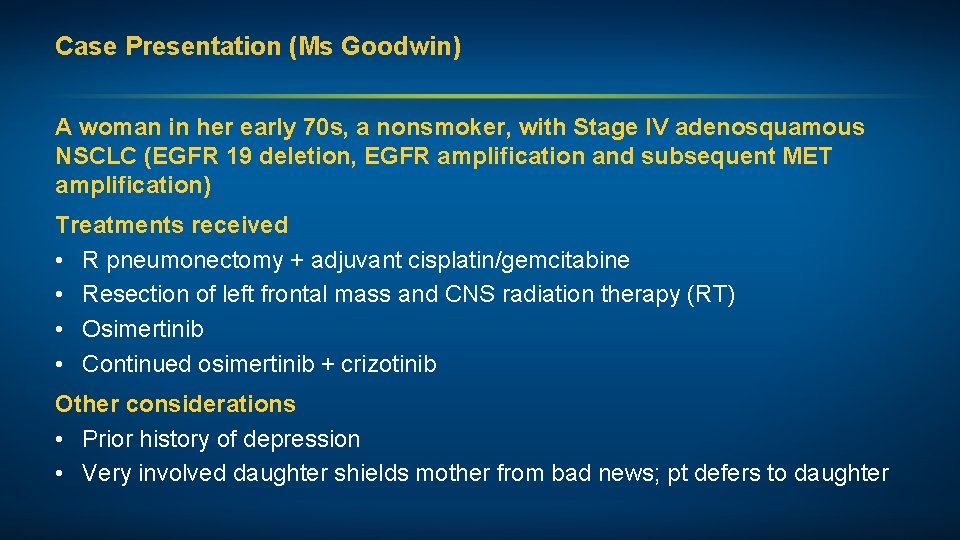 Case Presentation (Ms Goodwin)

A woman in her early 70s, a nonsmoker, with Stage IV adenosquamous NSCLC (EGFR 19 deletion, EGFR amplification and subsequent MET amplification)

Treatments received
• R pneumonectomy + adjuvant cisplatin/gemcitabine
• Resection of left frontal mass and CNS radiation therapy (RT)
• Osimertinib
• Continued osimertinib + crizotinib

Other considerations
• Prior history of depression
• Very involved daughter shields mother from bad news; pt defers to daughter